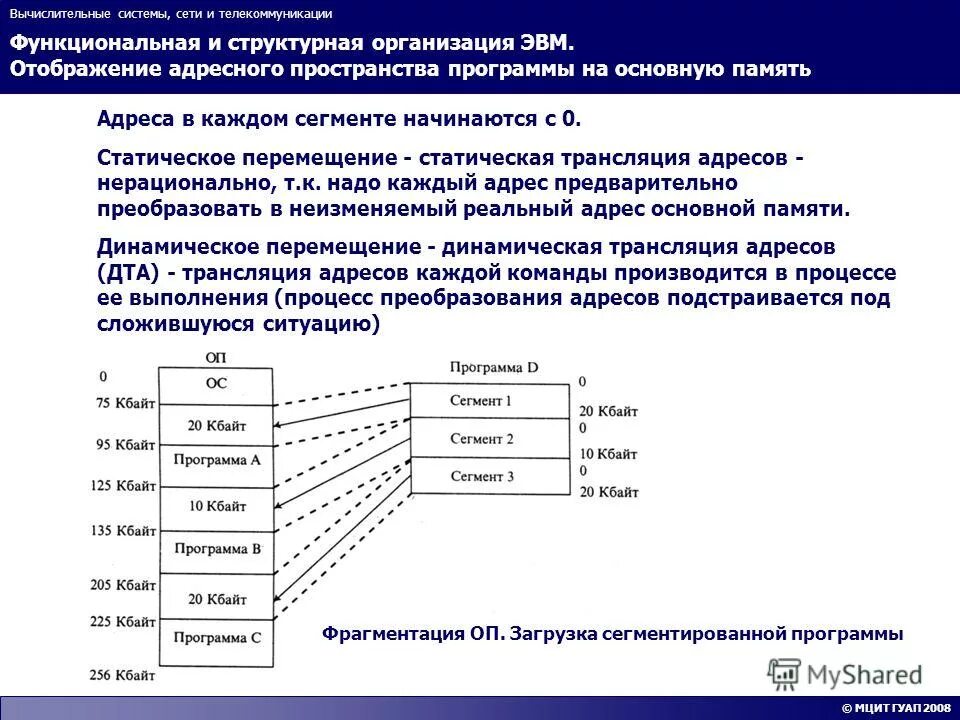 Вычислительные системы, сети и телекоммуникации

Функциональная и структурная организация ЭВМ.
Отображение адресного пространства программы на основную память

Адреса в каждом сегменте начинаются с 0.

Статическое перемещение - статическая трансляция адресов - нерационально, т.к. надо каждый адрес предварительно преобразовать в неизменяемый реальный адрес основной памяти.

Динамическое перемещение - динамическая трансляция адресов (ДТА) - трансляция адресов каждой команды производится в процессе ее выполнения (процесс преобразования адресов подстраивается под сложившуюся ситуацию)

ОП
0
ОС
75 Кбайт
20 Кбайт
95 Кбайт
Программа А
125 Кбайт
10 Кбайт
135 Кбайт
Программа В
205 Кбайт
20 Кбайт
225 Кбайт
Программа С
256 Кбайт

Программа D
0
Сегмент 1
20 Кбайт
0
Сегмент 2
10 Кбайт
0
Сегмент 3
20 Кбайт

Фрагментация ОП. Загрузка сегментированной программы

MyShared

© МЦИТ ГУАП 2008